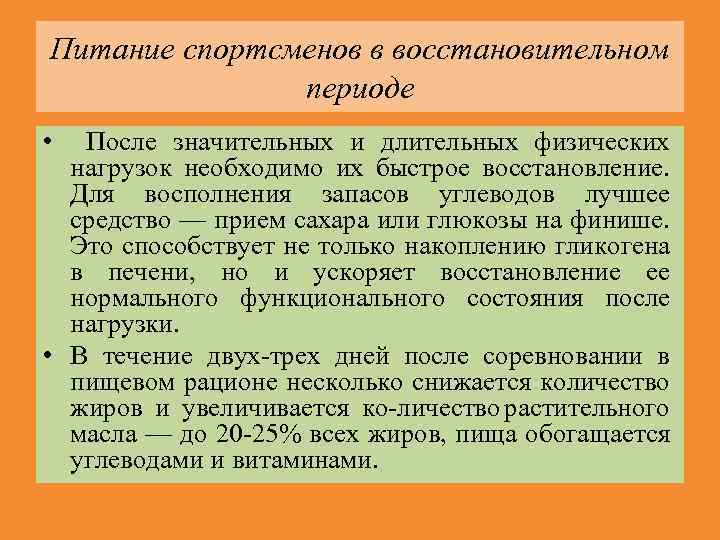 Питание спортсменов в восстановительном периоде

• После значительных и длительных физических нагрузок необходимо их быстрое восстановление. Для восполнения запасов углеводов лучшее средство — прием сахара или глюкозы на финише. Это способствует не только накоплению гликогена в печени, но и ускоряет восстановление ее нормального функционального состояния после нагрузки.

• В течение двух-трех дней после соревновании в пищевом рационе несколько снижается количество жиров и увеличивается ко-личество растительного масла — до 20-25% всех жиров, пища обогащается углеводами и витаминами.